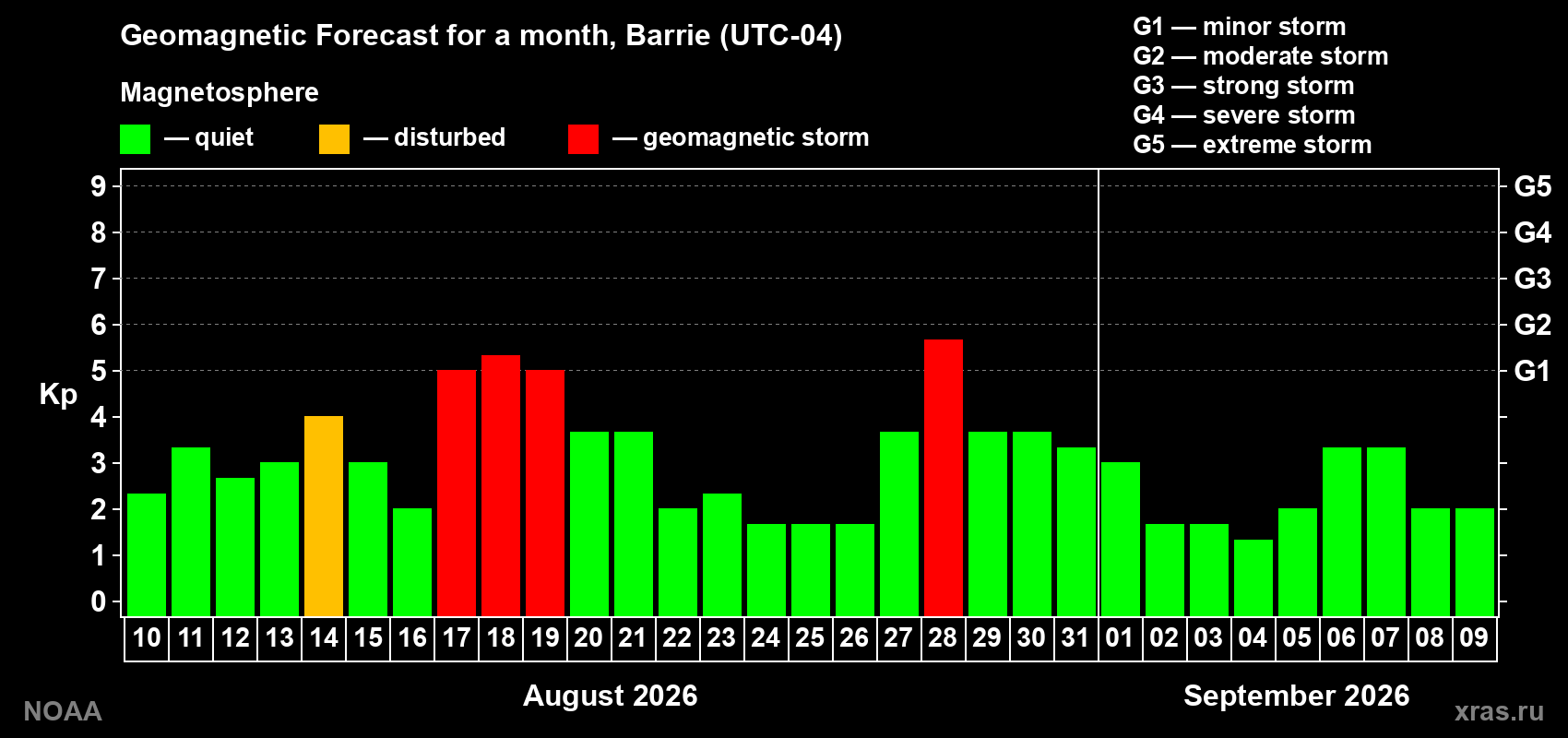 Geomagnetic Forecast for a month, Barrie (UTC-04)

Magnetosphere

— quiet — disturbed — geomagnetic storm

G1 — minor storm
G2 — moderate storm
G3 — strong storm
G4 — severe storm
G5 — extreme storm

Kp

9
8
7
6
5
4
3
2
1
0

G5
G4
G3
G2
G1

10 11 12 13 14 15 16 17 18 19 20 21 22 23 24 25 26 27 28 29 30 31 01 02 03 04 05 06 07 08 09

August 2026

September 2026

NOAA

xras.ru